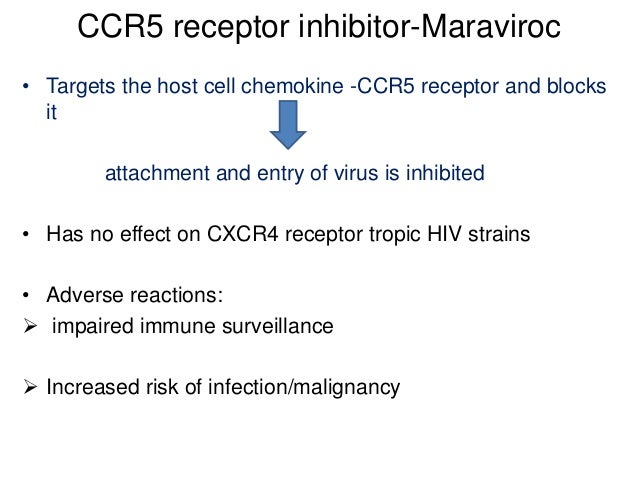 CCR5 receptor inhibitor-Maraviroc

• Targets the host cell chemokine -CCR5 receptor and blocks it

attachment and entry of virus is inhibited

• Has no effect on CXCR4 receptor tropic HIV strains

• Adverse reactions:
➢ impaired immune surveillance

➢ Increased risk of infection/malignancy